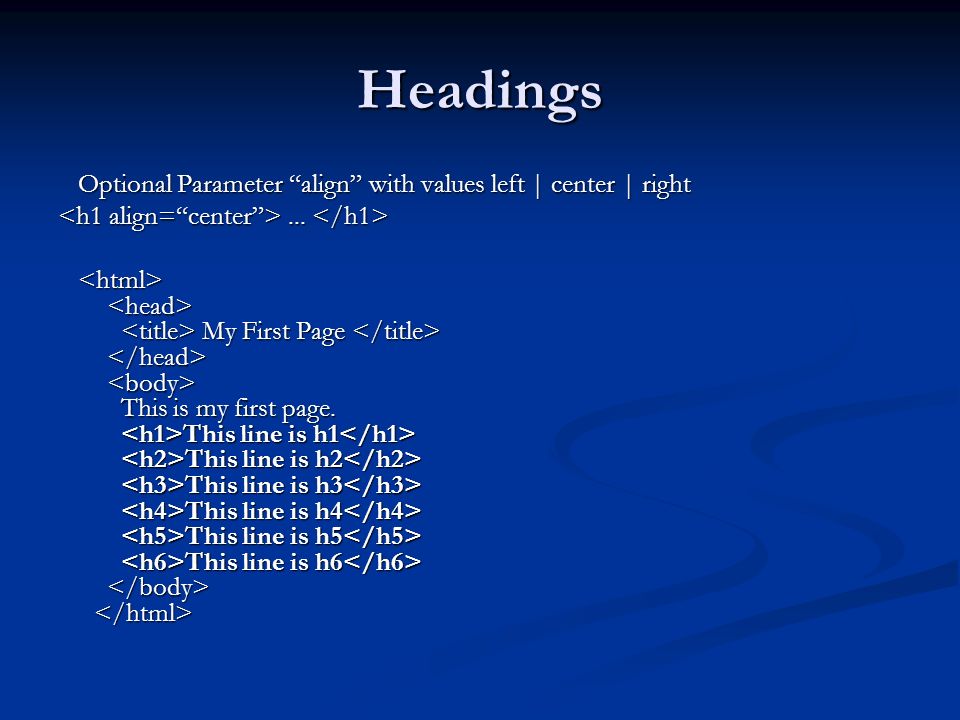 Headings

Optional Parameter “align” with values left | center | right
<h1 align=“center”> ... </h1>

<html>
<head>
<title> My First Page </title>
</head>
<body>
This is my first page.
<h1>This line is h1</h1>
<h2>This line is h2</h2>
<h3>This line is h3</h3>
<h4>This line is h4</h4>
<h5>This line is h5</h5>
<h6>This line is h6</h6>
</body>
</html>